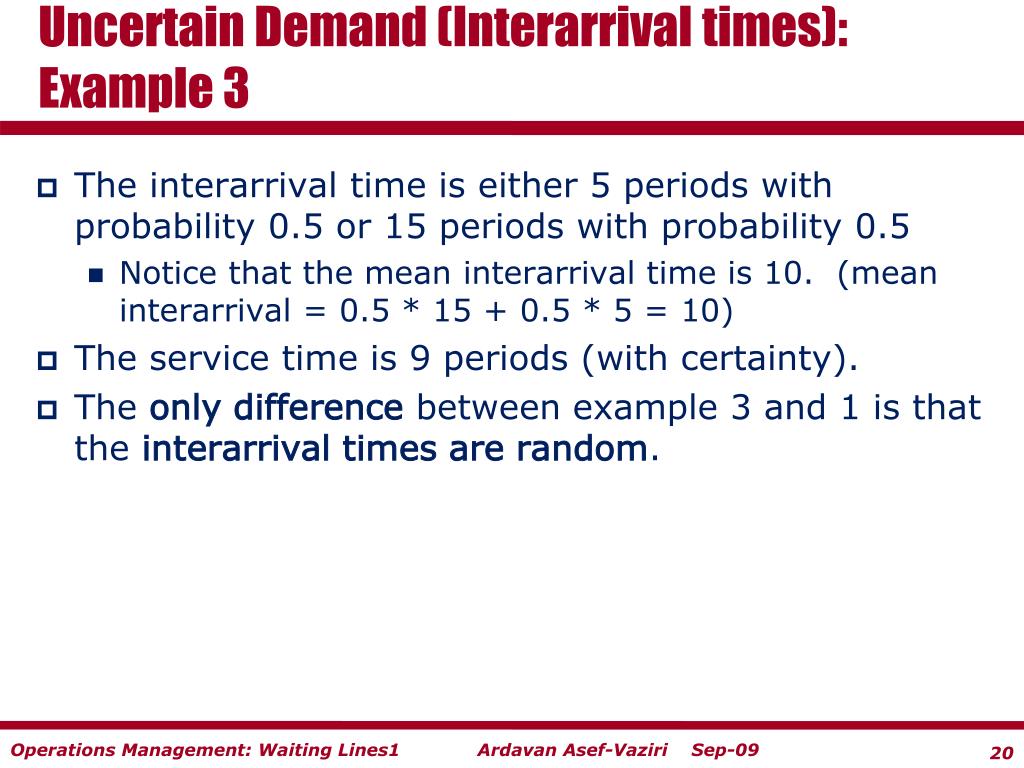 Uncertain Demand (Interarrival times): Example 3

The interarrival time is either 5 periods with probability 0.5 or 15 periods with probability 0.5

Notice that the mean interarrival time is 10. (mean interarrival = 0.5 * 15 + 0.5 * 5 = 10)

The service time is 9 periods (with certainty).

The only difference between example 3 and 1 is that the interarrival times are random.

Operations Management: Waiting Lines1 Ardavan Asef-Vaziri Sep-09 20